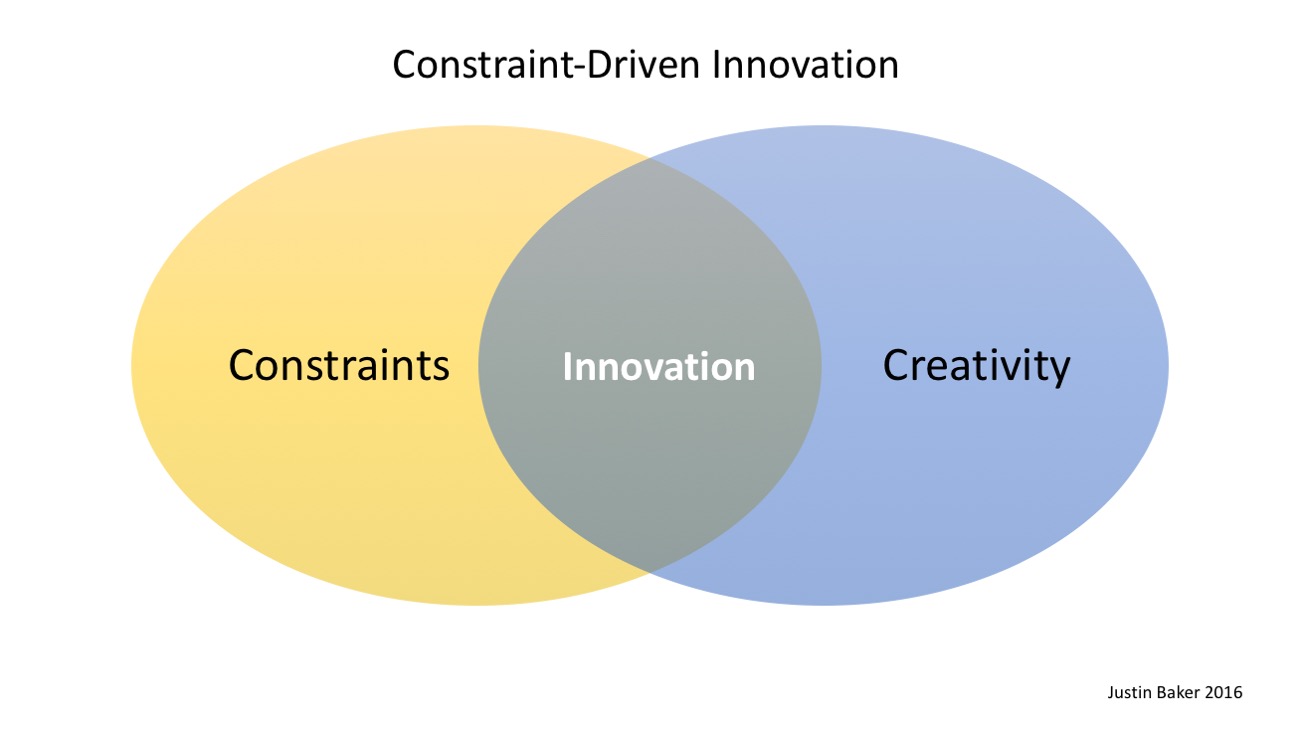 Constraint-Driven Innovation

Constraints

Innovation

Creativity

Justin Baker 2016